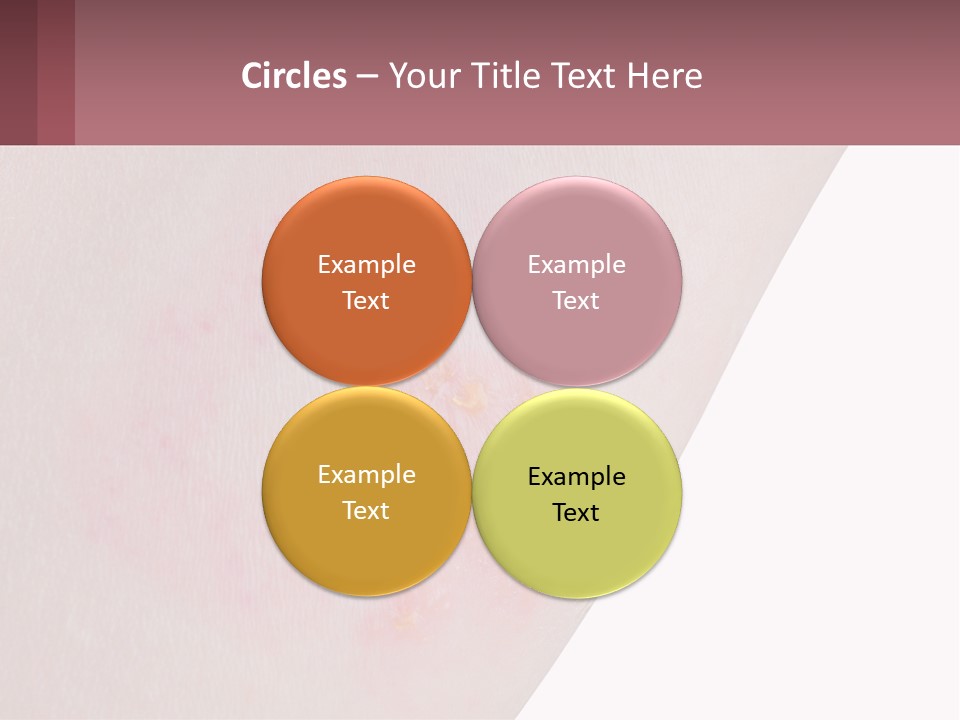 Circles – Your Title Text Here

Example Text

Example Text

Example Text

Example Text